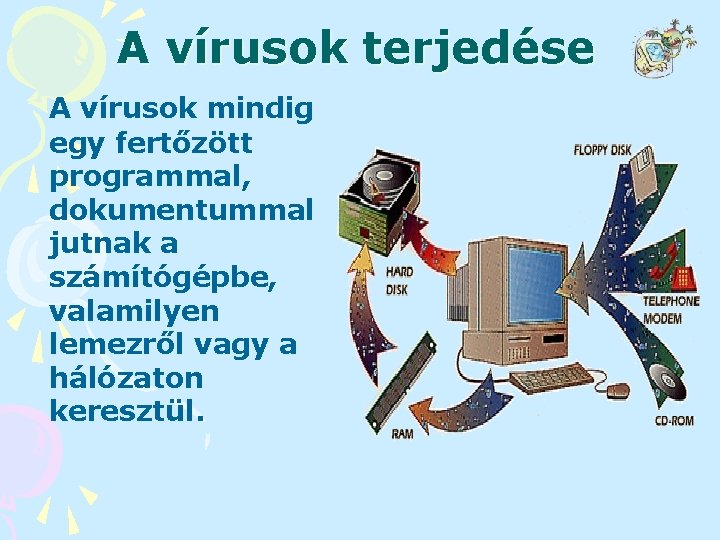 A vírusok terjedése

A vírusok mindig egy fertőzött programmal, dokumentummal jutnak a számítógépbe, valamilyen lemezről vagy a hálózaton keresztül.

FLOPPY DISK

HARD DISK

TELEPHONE MODEM

CD-ROM

RAM